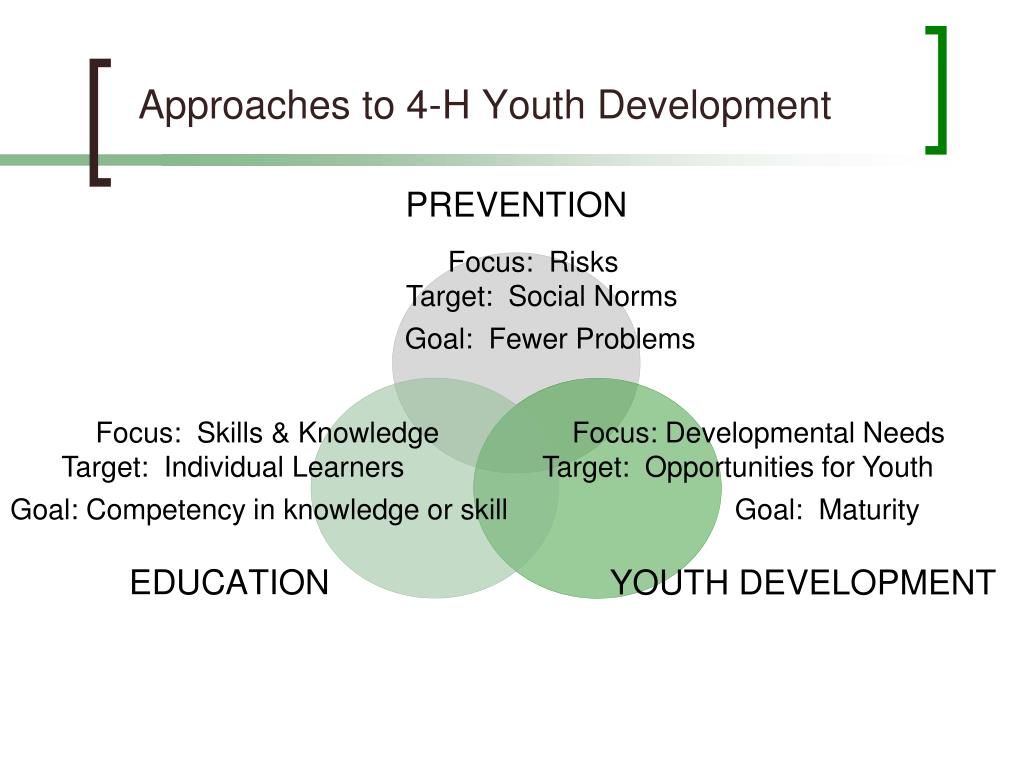 Approaches to 4-H Youth Development

PREVENTION

Focus: Risks
Target: Social Norms
Goal: Fewer Problems

Focus: Skills & Knowledge
Target: Individual Learners
Goal: Competency in knowledge or skill

EDUCATION

Focus: Developmental Needs
Target: Opportunities for Youth
Goal: Maturity

YOUTH DEVELOPMENT